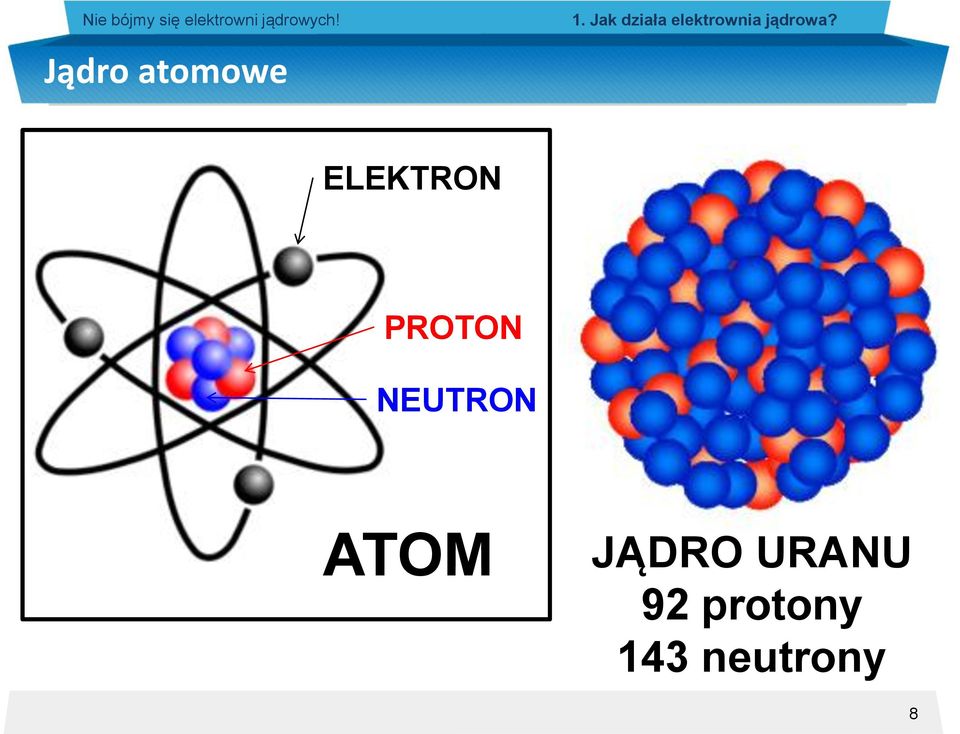 Nie bójmy się elektrowni jądrowych!

1. Jak działa elektrownia jądrowa?

Jądro atomowe

ELEKTRON

PROTON

NEUTRON

ATOM

JĄDRO URANU
92 protony
143 neutrony

8